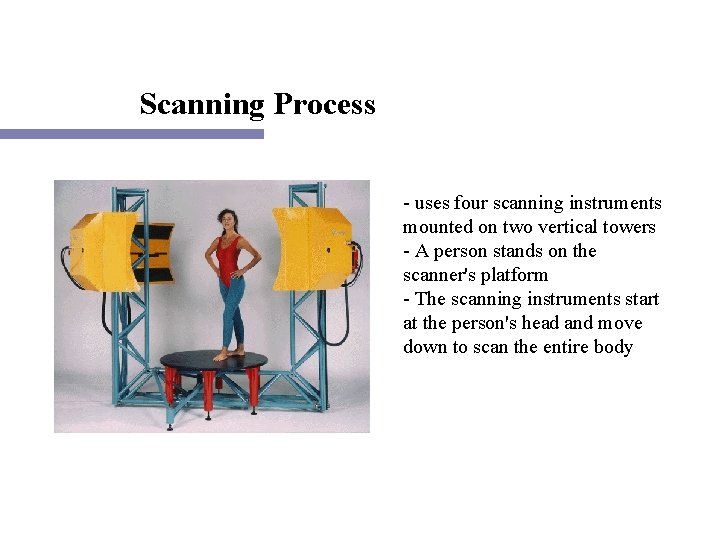 Scanning Process

- uses four scanning instruments mounted on two vertical towers
- A person stands on the scanner's platform
- The scanning instruments start at the person's head and move down to scan the entire body